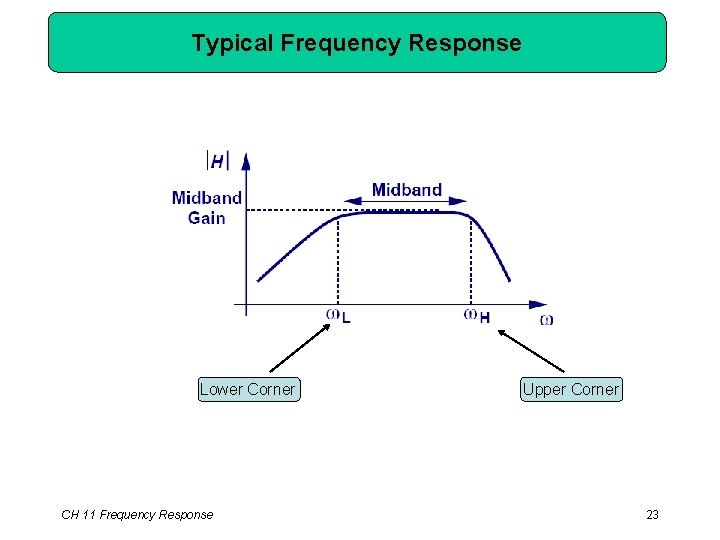 Typical Frequency Response

$|H|$

Midband Gain

Midband

$\omega_L$

$\omega_H$

$\omega$

Lower Corner

Upper Corner

CH 11 Frequency Response

23